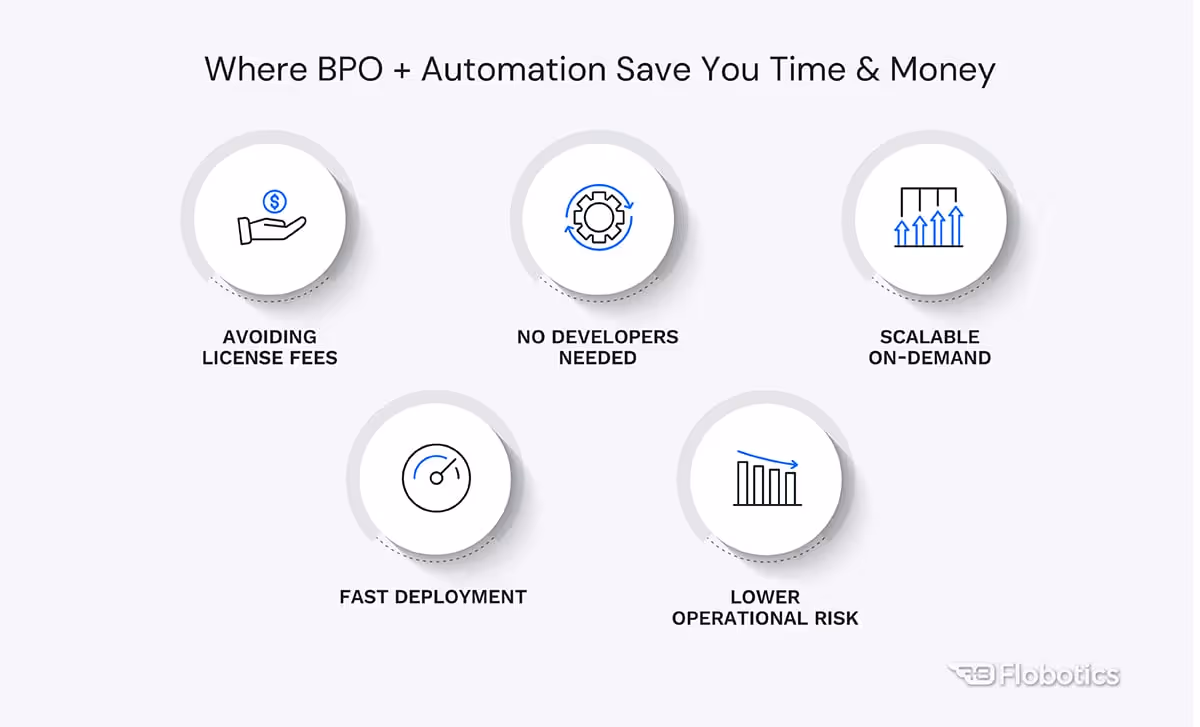 Where BPO + Automation Save You Time & Money

AVOIDING LICENSE FEES

NO DEVELOPERS NEEDED

SCALABLE ON-DEMAND

FAST DEPLOYMENT

LOWER OPERATIONAL RISK

Flobotics